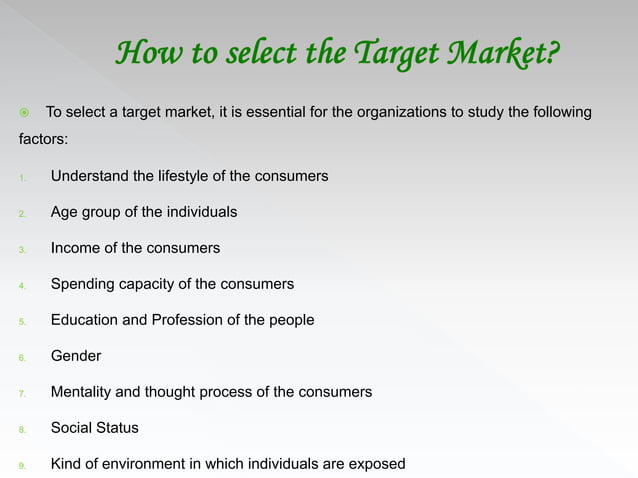 How to select the Target Market?

To select a target market, it is essential for the organizations to study the following factors:

1. Understand the lifestyle of the consumers
2. Age group of the individuals
3. Income of the consumers
4. Spending capacity of the consumers
5. Education and Profession of the people
6. Gender
7. Mentality and thought process of the consumers
8. Social Status
9. Kind of environment in which individuals are exposed